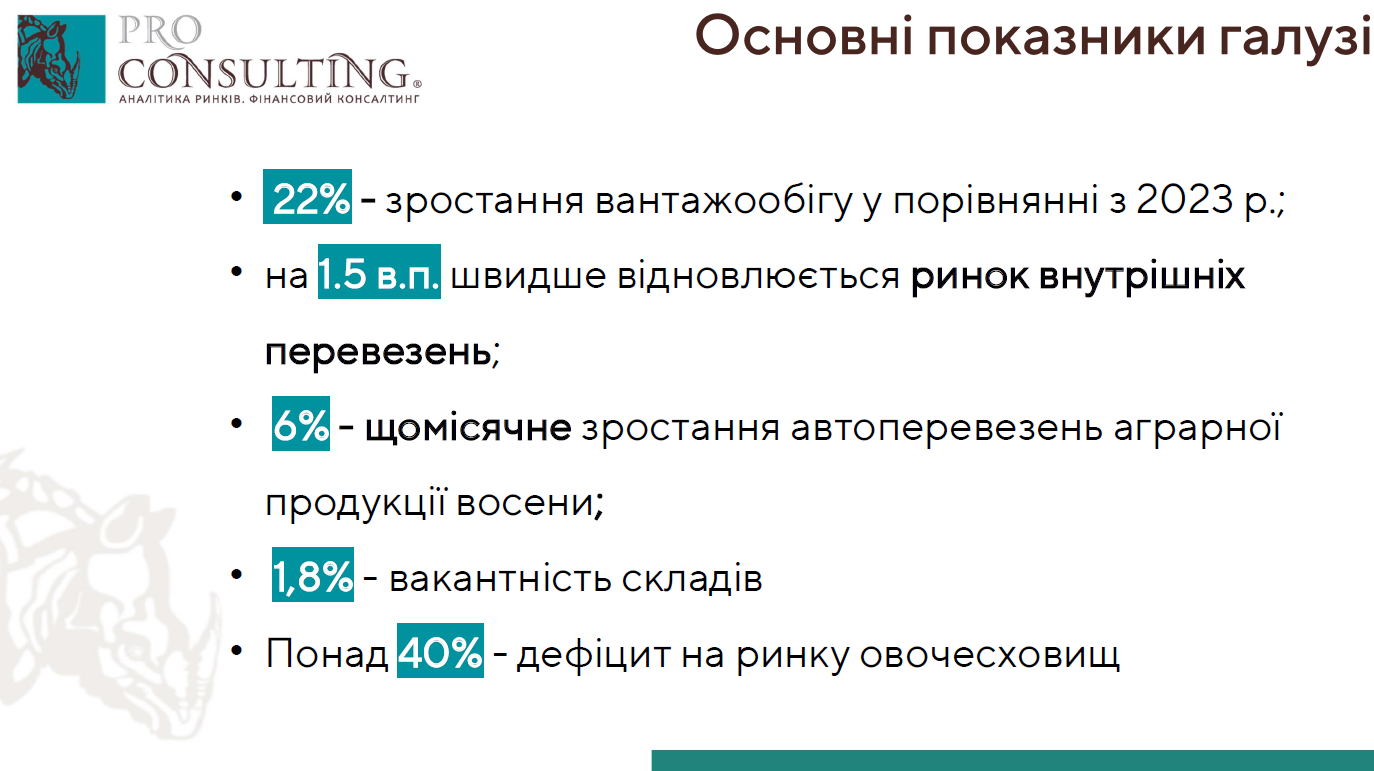 PRO CONSULTING®
АНАЛІТИКА РИНКІВ. ФІНАНСОВИЙ КОНСАЛТИНГ

Основні показники галузі

• 22% - зростання вантажообігу у порівнянні з 2023 р.;
• на 1.5 в.п. швидше відновлюється ринок внутрішніх перевезень;
• 6% - щомісячне зростання автоперевезень аграрної продукції восени;
• 1,8% - вакантність складів
• Понад 40% - дефіцит на ринку овочесховищ